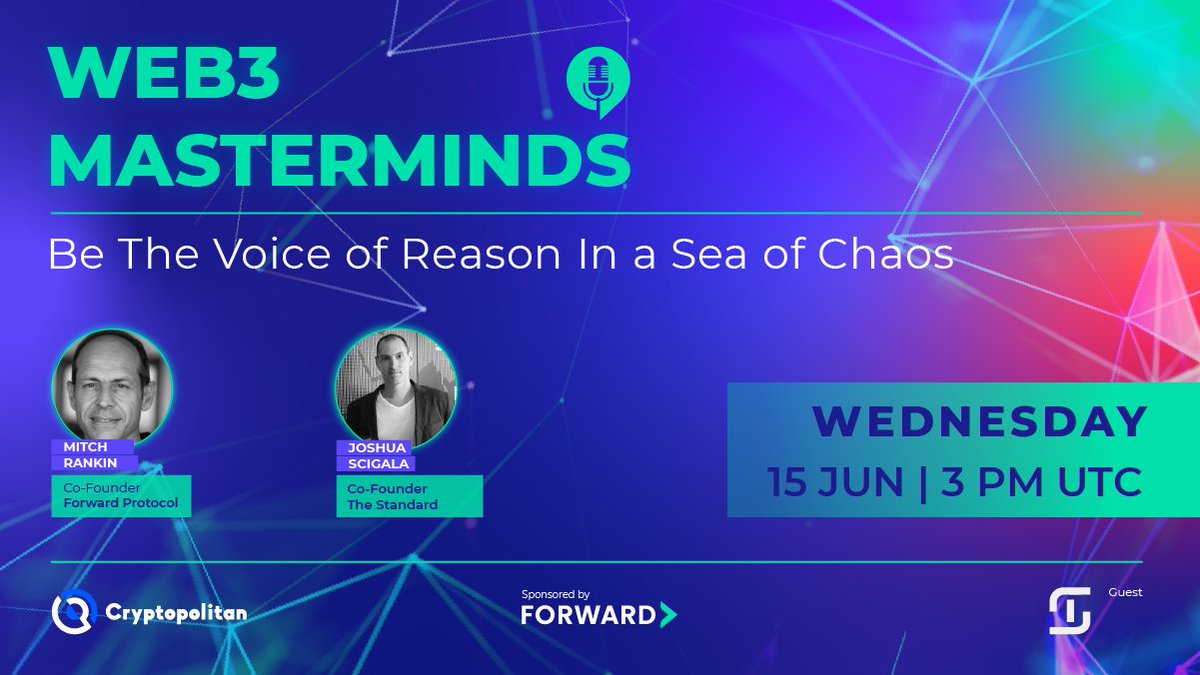 WEB3 MASTERMINDS

Be The Voice of Reason In a Sea of Chaos

MITCH RANKIN
Co-Founder
Forward Protocol

JOSHUA SCIGALA
Co-Founder
The Standard

WEDNESDAY
15 JUN | 3 PM UTC

Cryptopolitan

Sponsored by
FORWARD

Guest